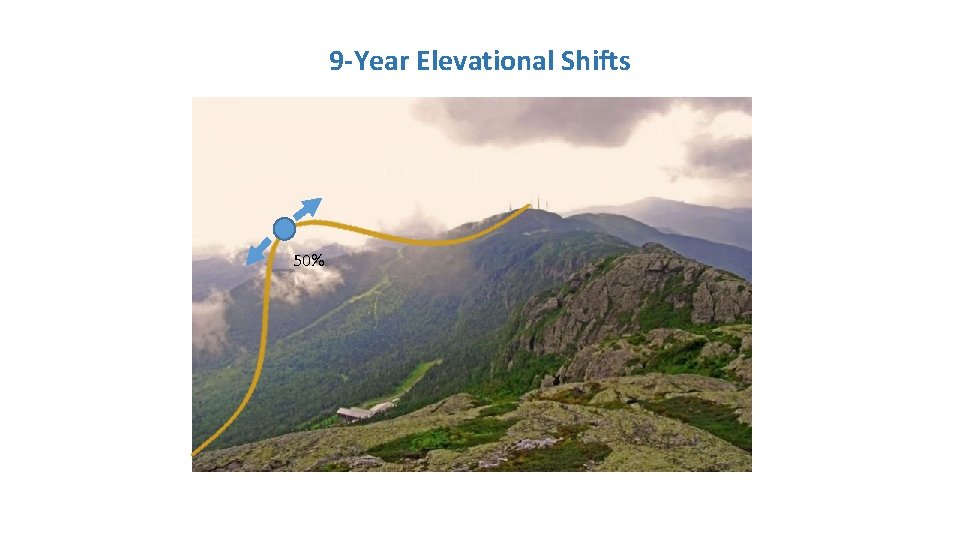 9-Year Elevational Shifts

50%